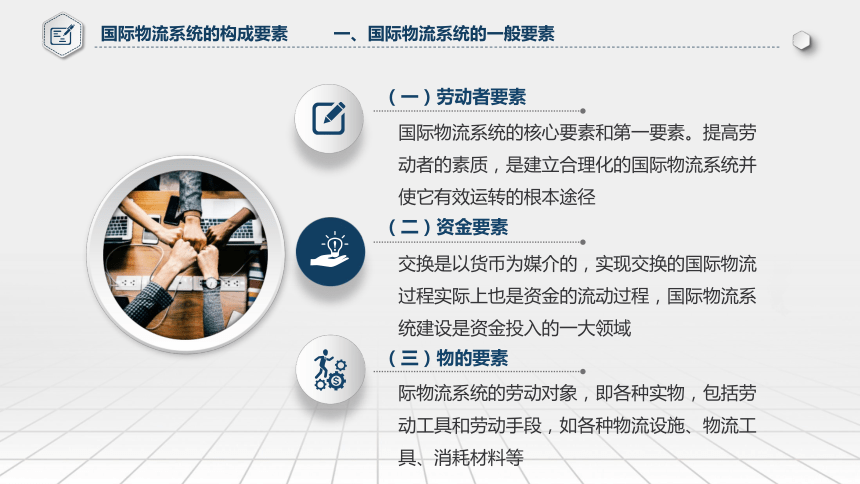 国际物流系统的构成要素　　一、国际物流系统的一般要素

（一）劳动者要素

国际物流系统的核心要素和第一要素。提高劳动者的素质，是建立合理化的国际物流系统并使它有效运转的根本途径

（二）资金要素

交换是以货币为媒介的，实现交换的国际物流过程实际上也是资金的流动过程，国际物流系统建设是资金投入的一大领域

（三）物的要素

际物流系统的劳动对象，即各种实物，包括劳动工具和劳动手段，如各种物流设施、物流工具、消耗材料等